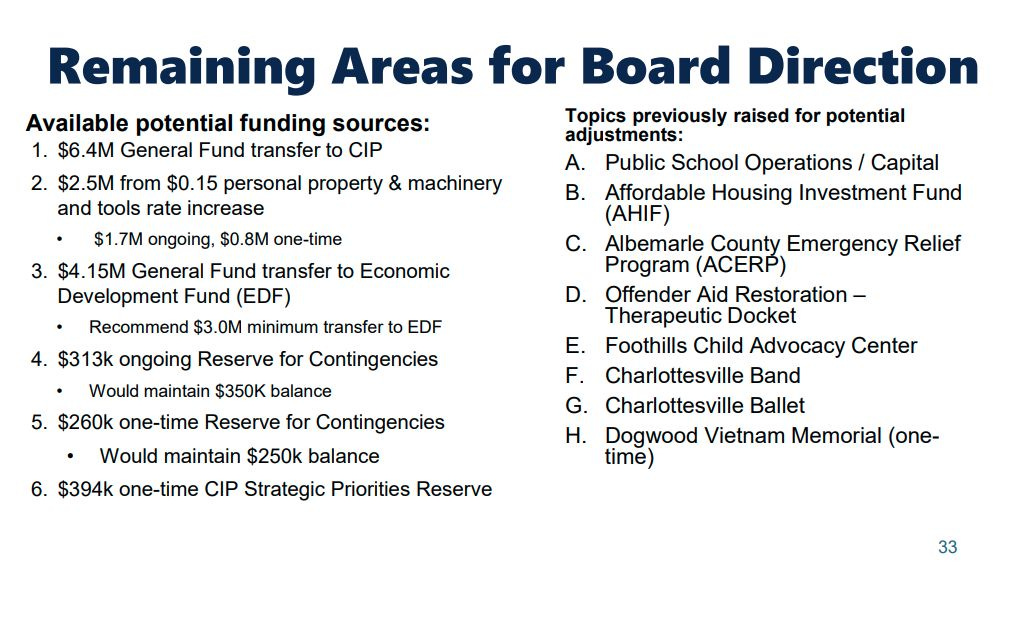 Remaining Areas for Board Direction

Available potential funding sources:
1. \$6.4M General Fund transfer to CIP
2. \$2.5M from \$0.15 personal property & machinery and tools rate increase
   • \$1.7M ongoing, \$0.8M one-time
3. \$4.15M General Fund transfer to Economic Development Fund (EDF)
   • Recommend \$3.0M minimum transfer to EDF
4. \$313k ongoing Reserve for Contingencies
   • Would maintain \$350K balance
5. \$260k one-time Reserve for Contingencies
   • Would maintain \$250k balance
6. \$394k one-time CIP Strategic Priorities Reserve

Topics previously raised for potential adjustments:
A. Public School Operations / Capital
B. Affordable Housing Investment Fund (AHIF)
C. Albemarle County Emergency Relief Program (ACERP)
D. Offender Aid Restoration – Therapeutic Docket
E. Foothills Child Advocacy Center
F. Charlottesville Band
G. Charlottesville Ballet
H. Dogwood Vietnam Memorial (one-time)

33